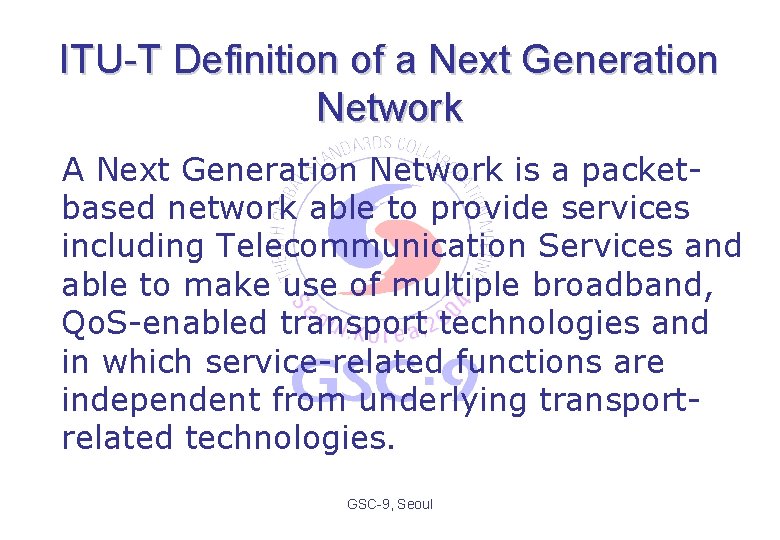 ITU-T Definition of a Next Generation Network

A Next Generation Network is a packet-based network able to provide services including Telecommunication Services and able to make use of multiple broadband, QoS-enabled transport technologies and in which service-related functions are independent from underlying transport-related technologies.

GSC-9

GSC-9, Seoul